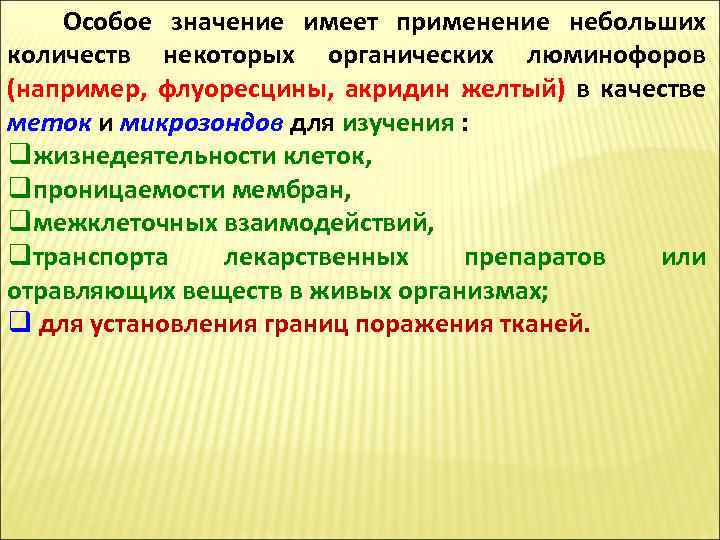 Особое значение имеет применение небольших количеств некоторых органических люминофоров (например, флуоресцины, акридин желтый) в качестве меток и микрозондов для изучения :

❑жизнедеятельности клеток,

❑проницаемости мембран,

❑межклеточных взаимодействий,

❑транспорта лекарственных препаратов или отравляющих веществ в живых организмах;

❑ для установления границ поражения тканей.